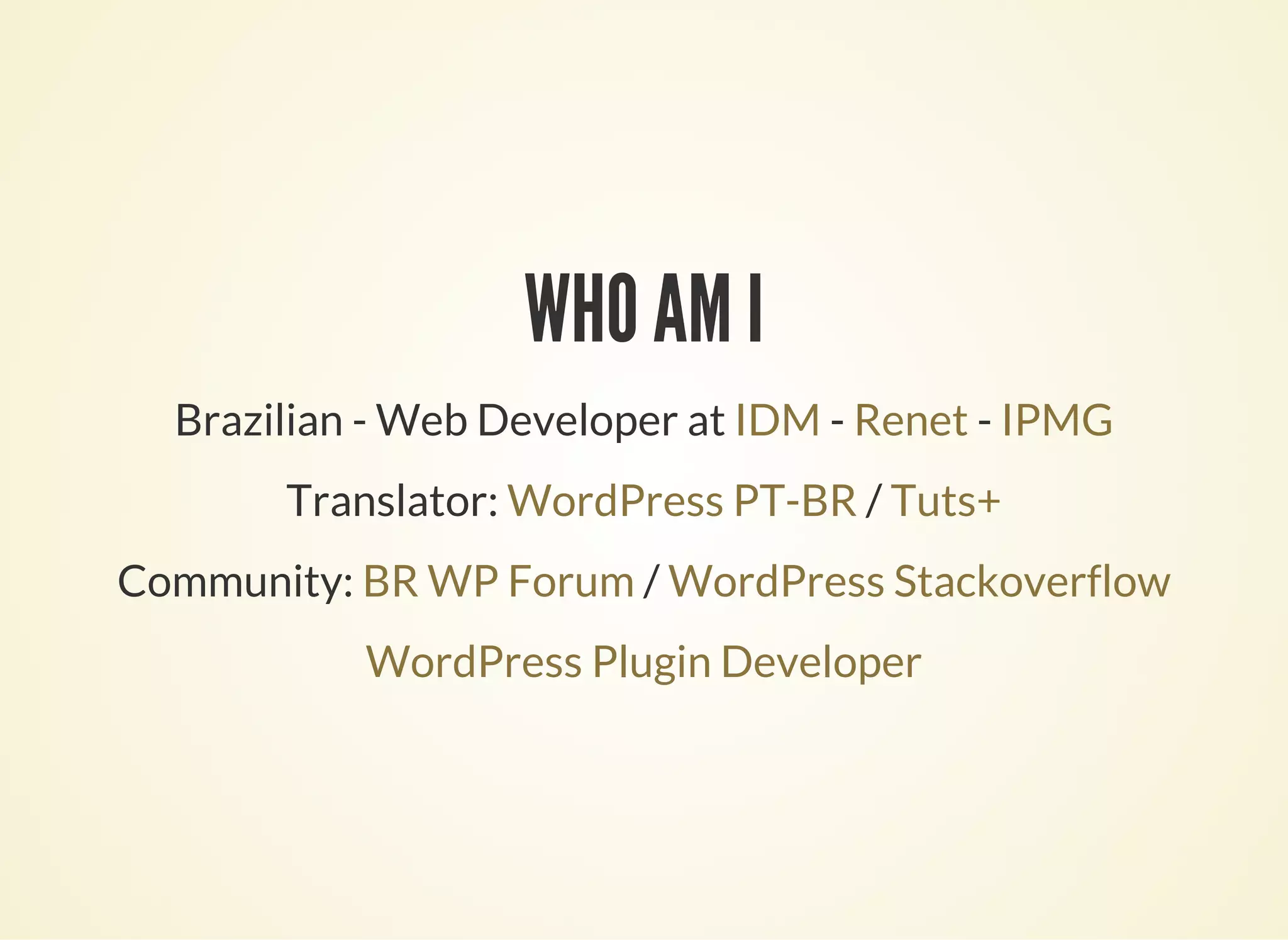 WHO AM I

Brazilian - Web Developer at IDM - Renet - IPMG

Translator: WordPress PT-BR / Tuts+

Community: BR WP Forum / WordPress Stackoverflow

WordPress Plugin Developer